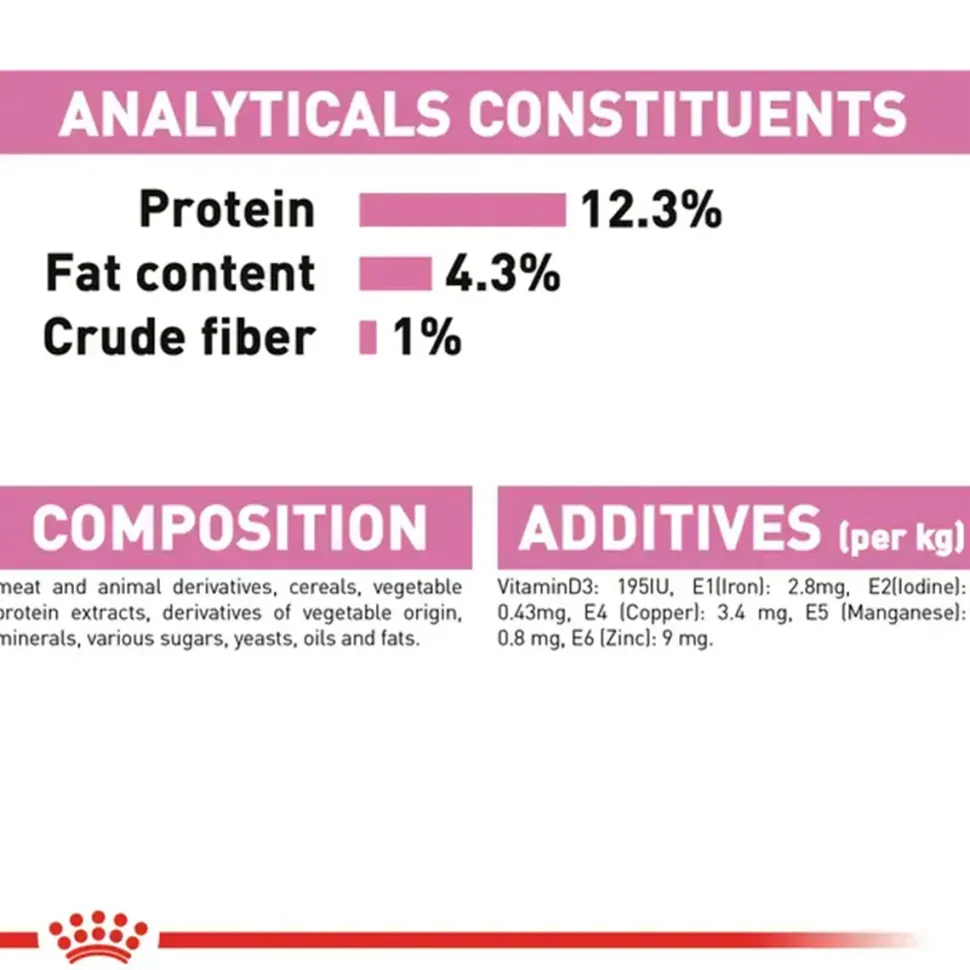 ANALYTICALS CONSTITUENTS

Protein 12.3%
Fat content 4.3%
Crude fiber 1%

COMPOSITION

meat and animal derivatives, cereals, vegetable protein extracts, derivatives of vegetable origin, minerals, various sugars, yeasts, oils and fats.

ADDITIVES (per kg)

VitaminD3: 195IU, E1(Iron): 2.8mg, E2(Iodine): 0.43mg, E4 (Copper): 3.4 mg, E5 (Manganese): 0.8 mg, E6 (Zinc): 9 mg.